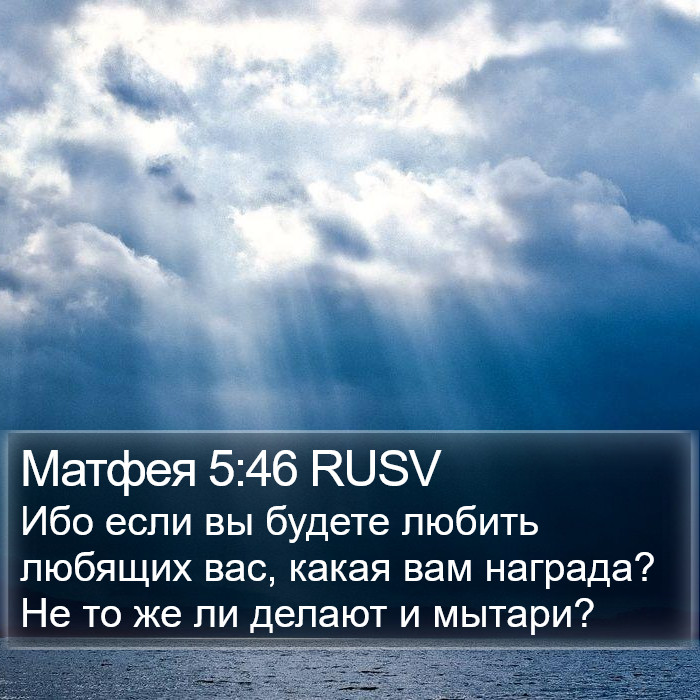 Матфея 5:46 RUSV
Ибо если вы будете любить любящих вас, какая вам награда? Не то же ли делают и мытари?